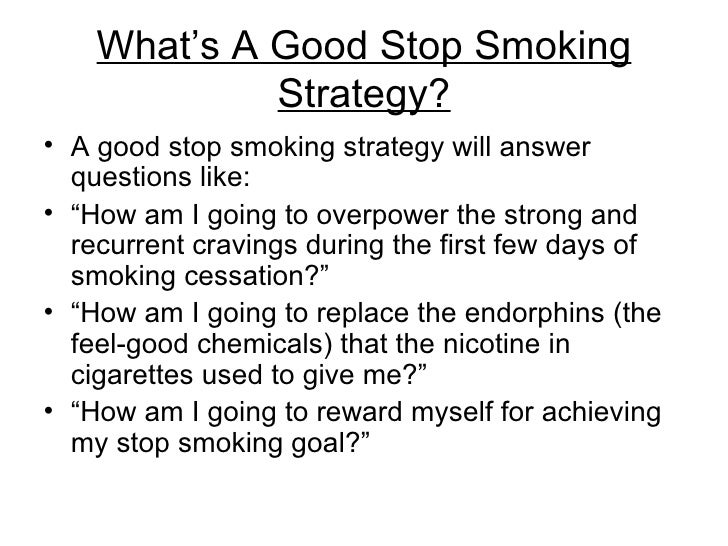 What’s A Good Stop Smoking Strategy?

• A good stop smoking strategy will answer questions like:
• “How am I going to overpower the strong and recurrent cravings during the first few days of smoking cessation?”
• “How am I going to replace the endorphins (the feel-good chemicals) that the nicotine in cigarettes used to give me?”
• “How am I going to reward myself for achieving my stop smoking goal?”